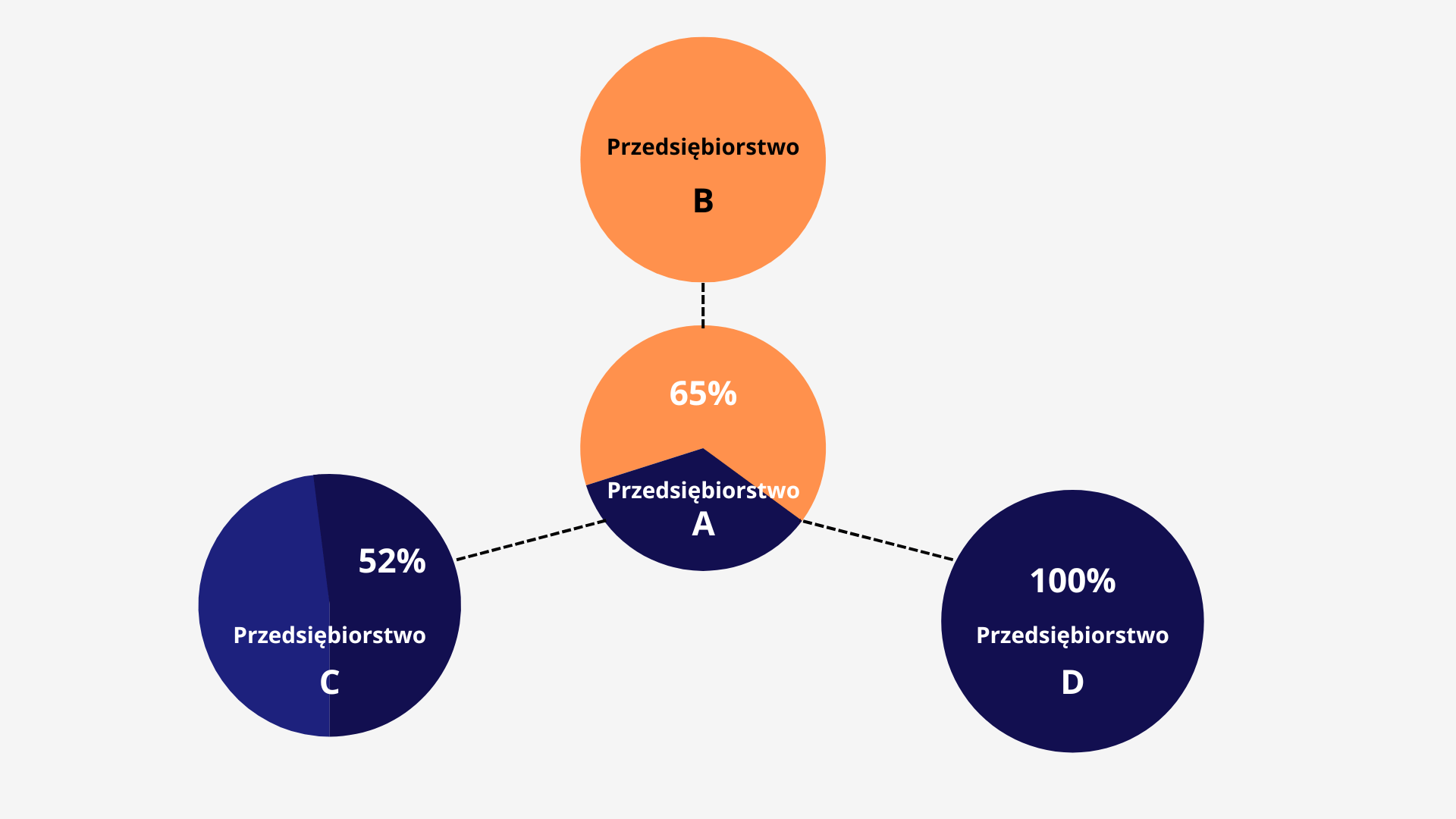 Przedsiębiorstwo
B

65%
Przedsiębiorstwo
A

52%
Przedsiębiorstwo
C

100%
Przedsiębiorstwo
D